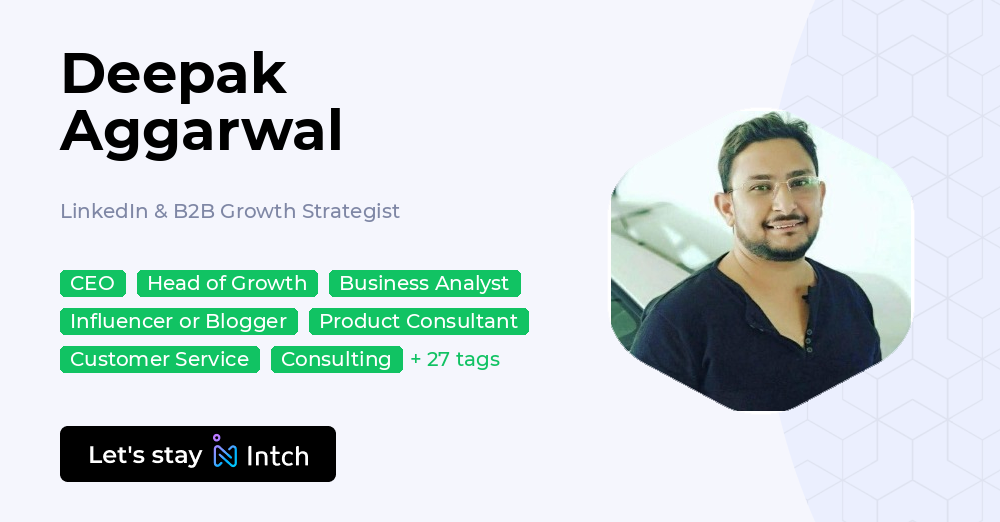 Deepak Aggarwal

LinkedIn & B2B Growth Strategist

CEO Head of Growth Business Analyst
Influencer or Blogger Product Consultant
Customer Service Consulting + 27 tags

Let's stay Intch